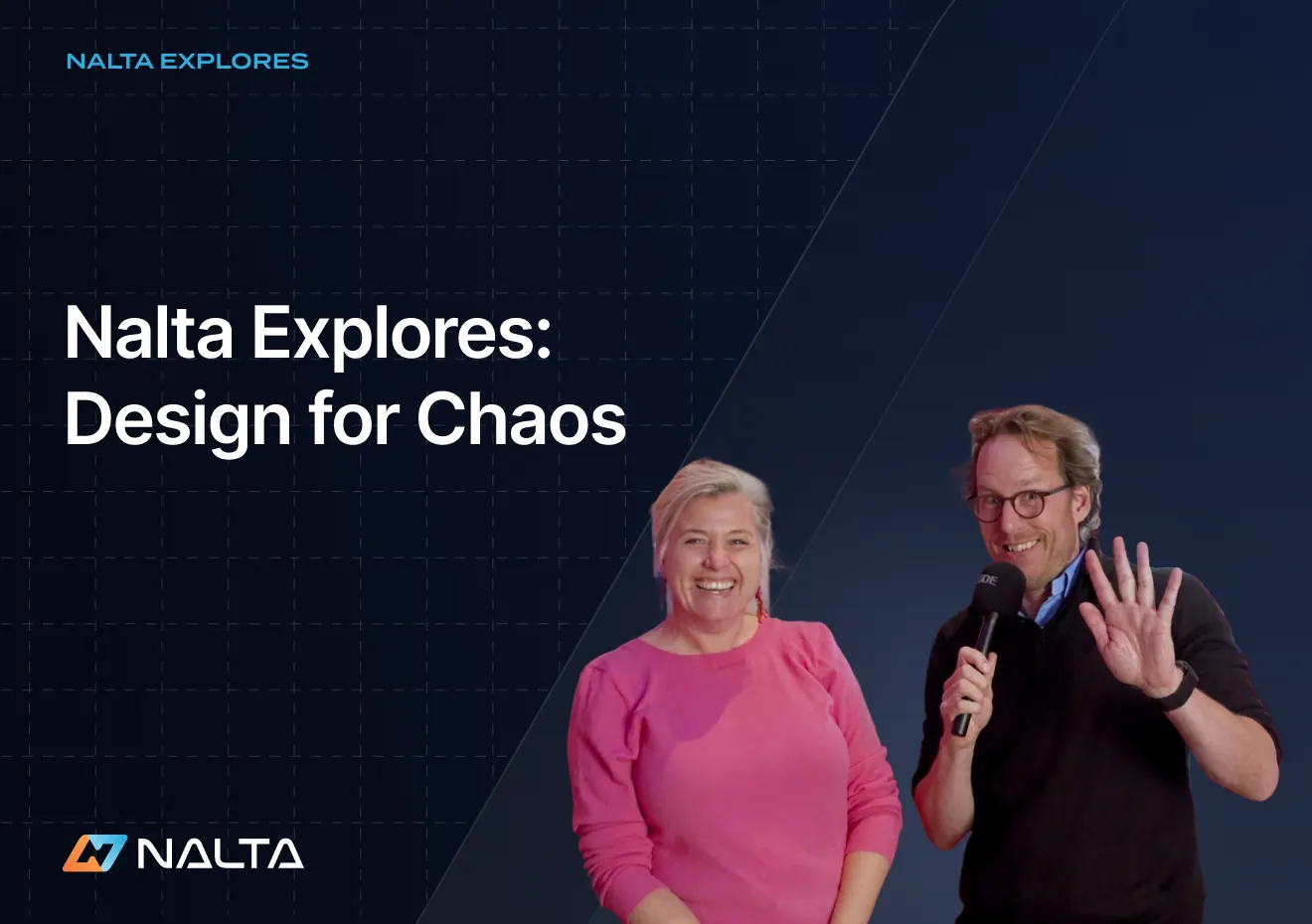 NALTA EXPLORES

Nalta Explores:
Design for Chaos

NALTA